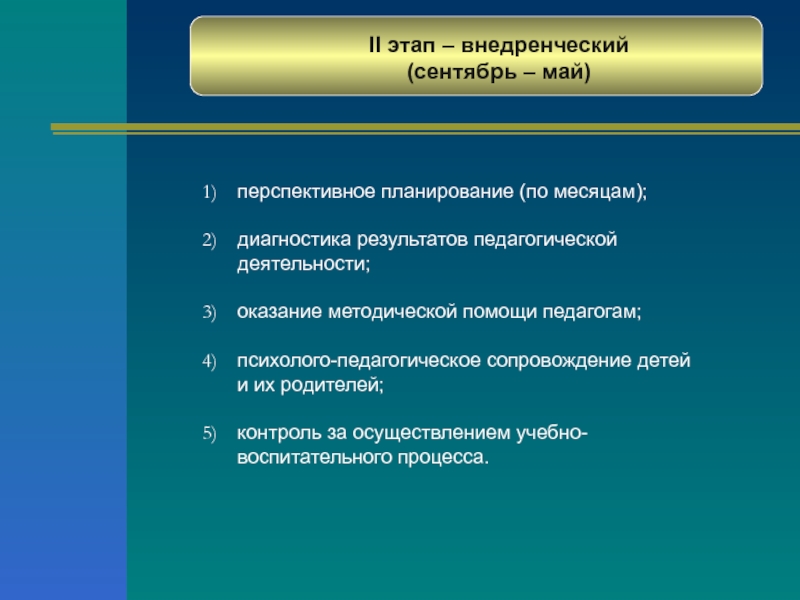 II этап – внедренческий
(сентябрь – май)

1) перспективное планирование (по месяцам);

2) диагностика результатов педагогической деятельности;

3) оказание методической помощи педагогам;

4) психолого-педагогическое сопровождение детей и их родителей;

5) контроль за осуществлением учебно-воспитательного процесса.